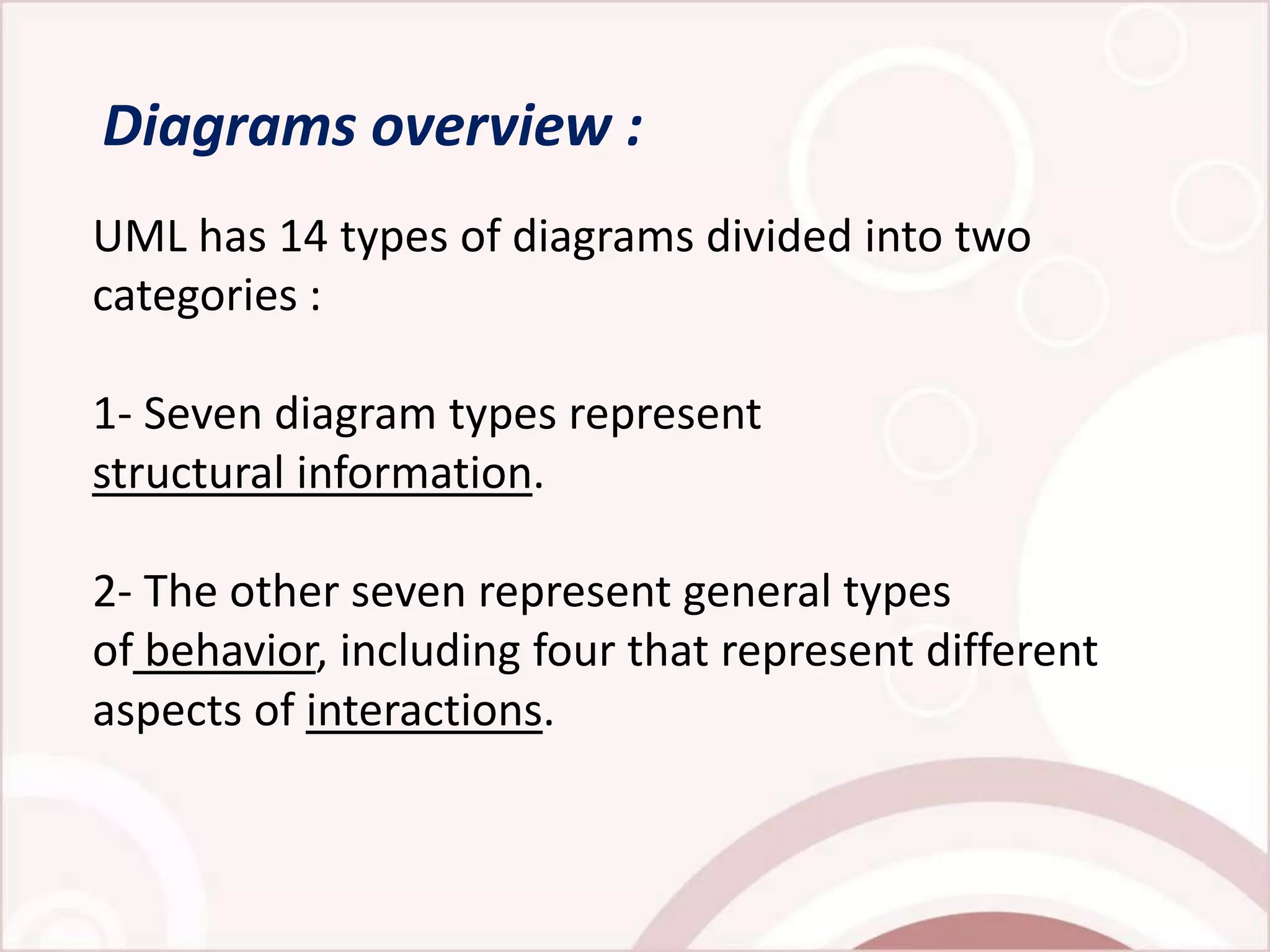 Diagrams overview :

UML has 14 types of diagrams divided into two categories :

1- Seven diagram types represent structural information.

2- The other seven represent general types of behavior, including four that represent different aspects of interactions.